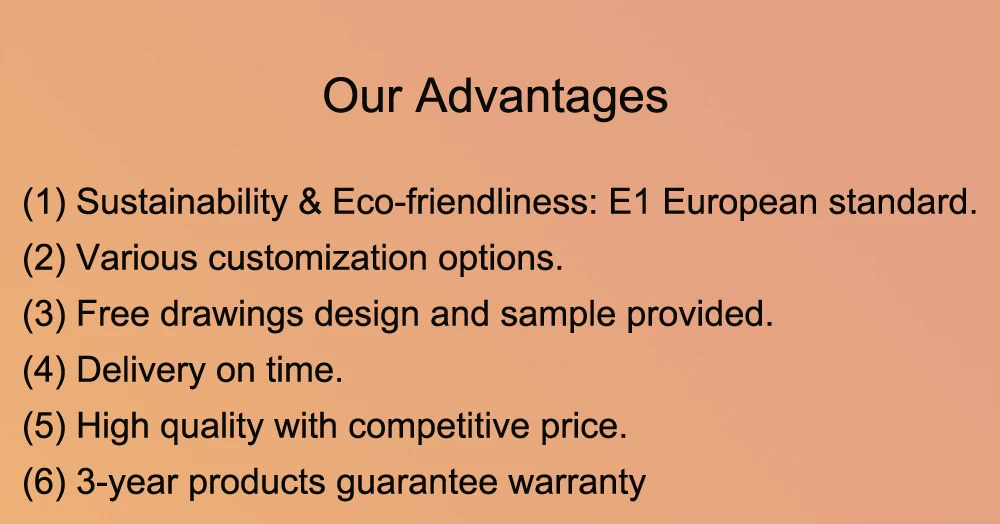 Our Advantages

(1) Sustainability & Eco-friendliness: E1 European standard.
(2) Various customization options.
(3) Free drawings design and sample provided.
(4) Delivery on time.
(5) High quality with competitive price.
(6) 3-year products guarantee warranty